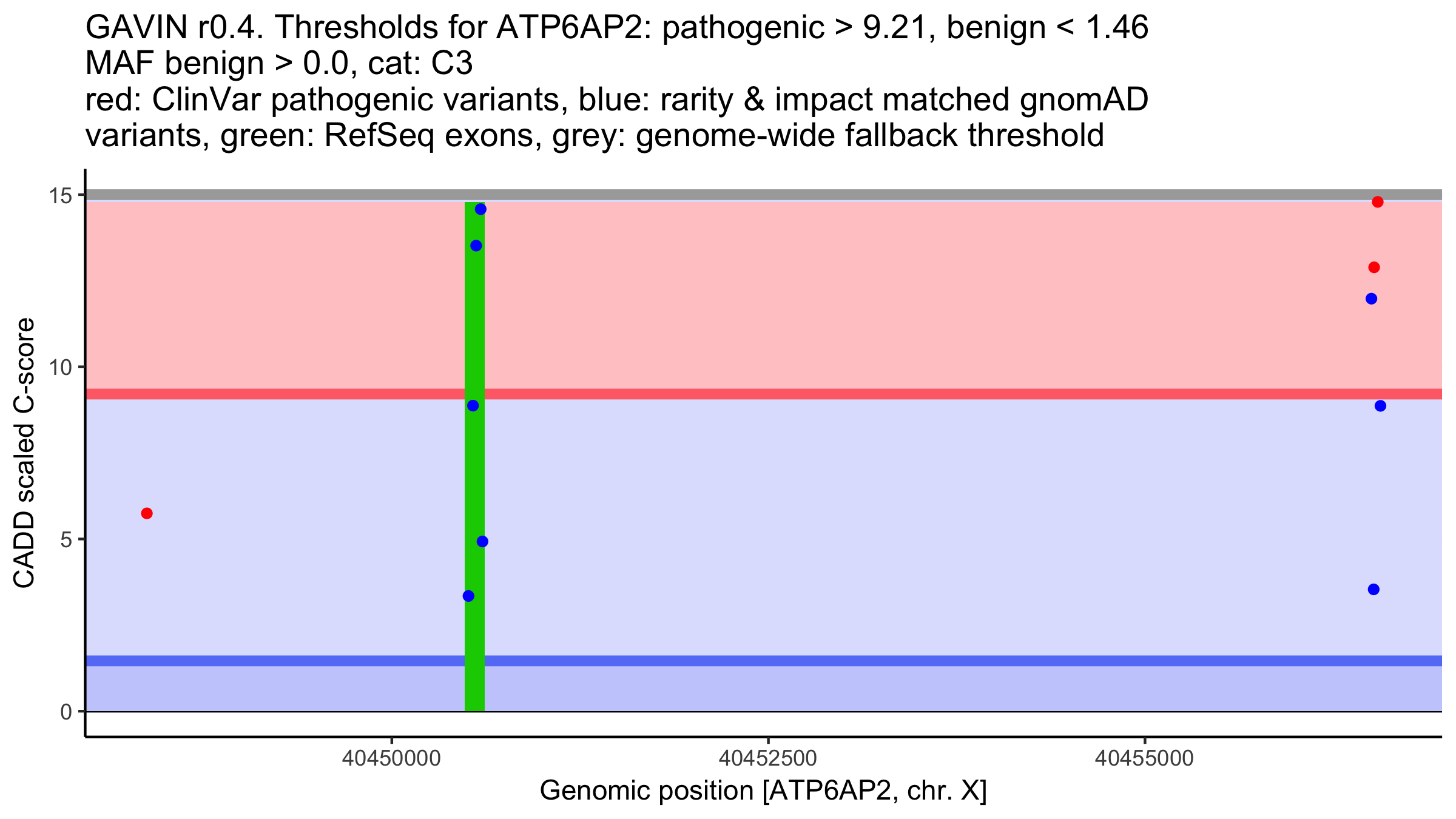 GAVIN r0.4. Thresholds for ATP6AP2: pathogenic > 9.21, benign < 1.46
MAF benign > 0.0, cat: C3
red: ClinVar pathogenic variants, blue: rarity & impact matched gnomAD variants, green: RefSeq exons, grey: genome-wide fallback threshold

CADD scaled C-score

15
10
5
0

40450000
40452500
40455000

Genomic position [ATP6AP2, chr. X]